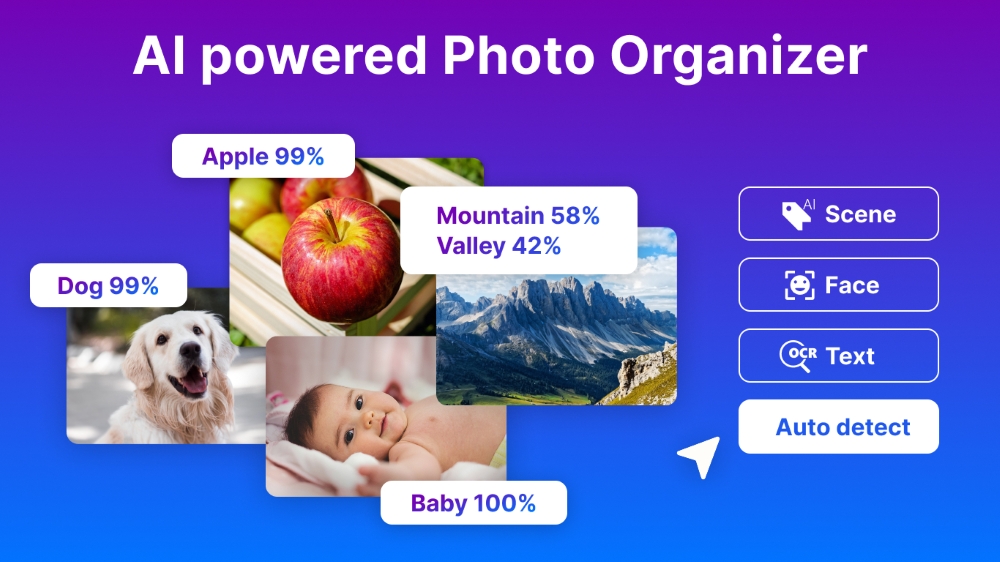 AI powered Photo Organizer

Apple 99%

Mountain 58%
Valley 42%

Dog 99%

Baby 100%

AI Scene

Face

OCR Text

Auto detect